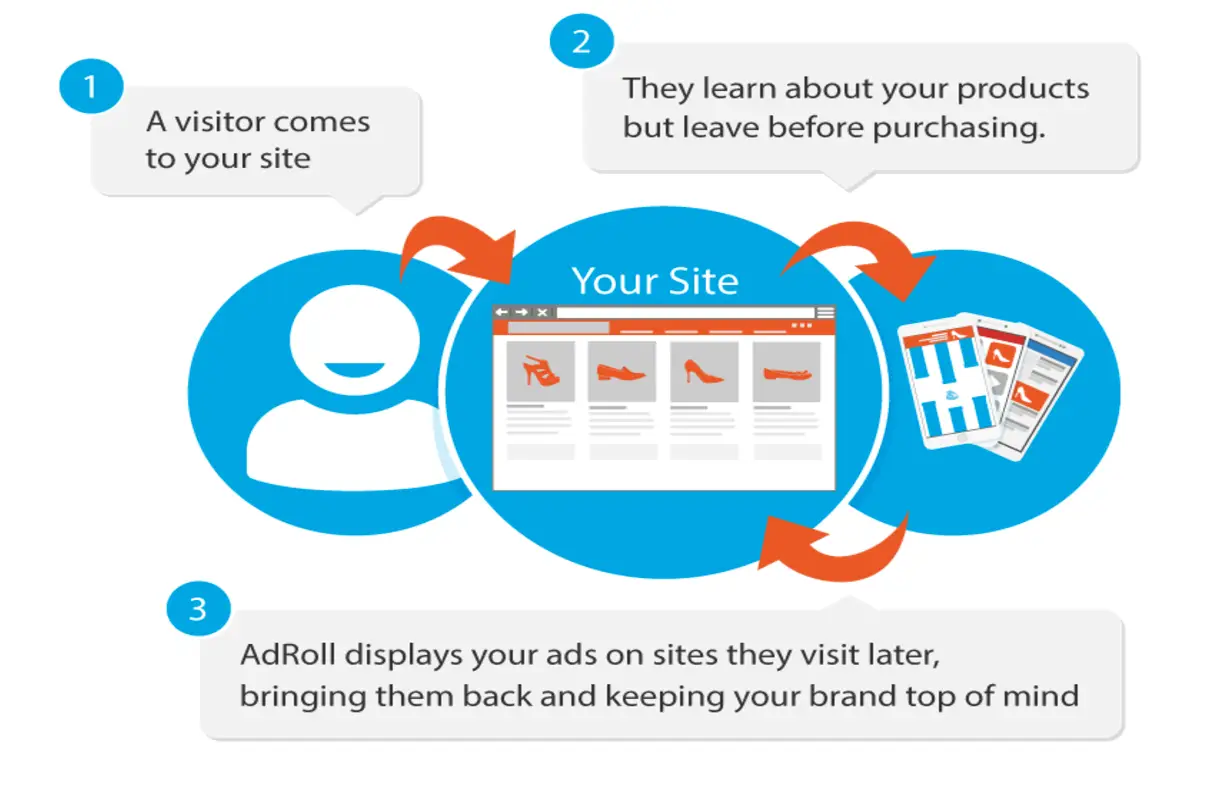 1

A visitor comes to your site

2

They learn about your products but leave before purchasing.

Your Site

3

AdRoll displays your ads on sites they visit later, bringing them back and keeping your brand top of mind